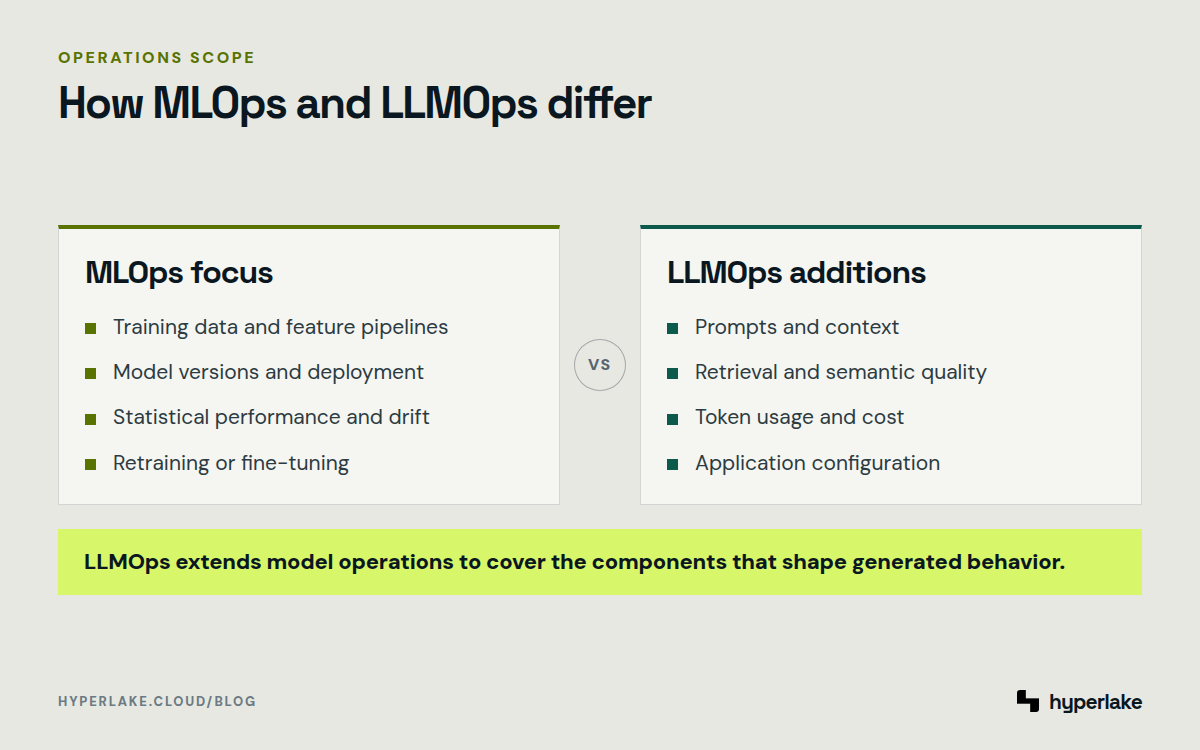 OPERATIONS SCOPE

How MLOps and LLMOps differ

MLOps focus

• Training data and feature pipelines
• Model versions and deployment
• Statistical performance and drift
• Retraining or fine-tuning

VS

LLMOps additions

• Prompts and context
• Retrieval and semantic quality
• Token usage and cost
• Application configuration

LLMOps extends model operations to cover the components that shape generated behavior.

HYPERLAKE.CLOUD/BLOG

hyperlake